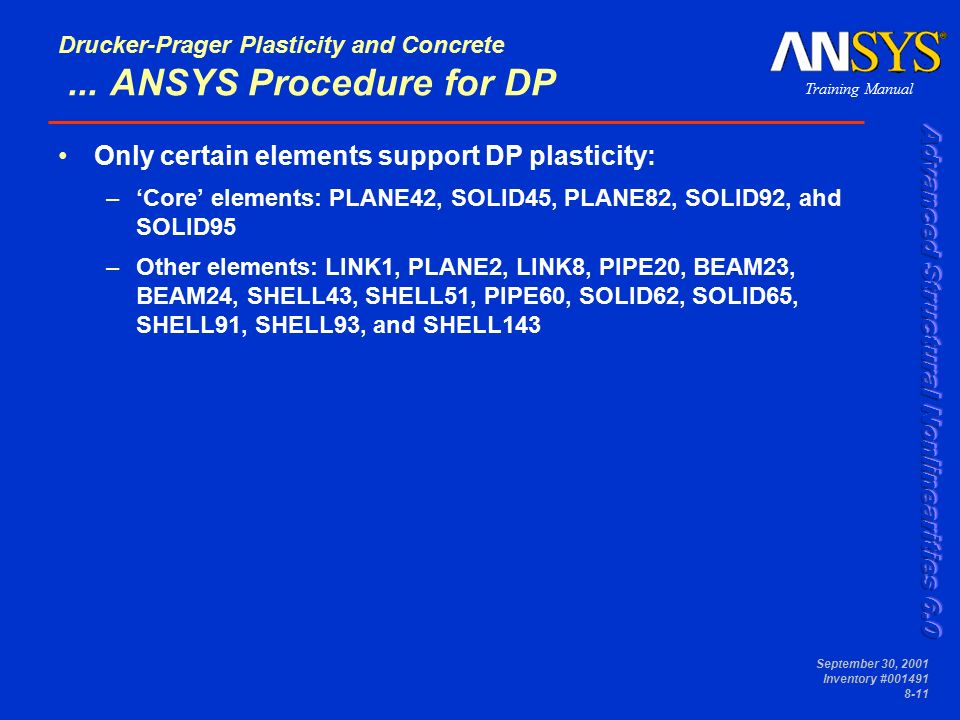 Drucker-Prager Plasticity and Concrete
... ANSYS Procedure for DP

ANSYS®
Training Manual

• Only certain elements support DP plasticity:
– ‘Core’ elements: PLANE42, SOLID45, PLANE82, SOLID92, ahd SOLID95
– Other elements: LINK1, PLANE2, LINK8, PIPE20, BEAM23, BEAM24, SHELL43, SHELL51, PIPE60, SOLID62, SOLID65, SHELL91, SHELL93, and SHELL143

Advanced Structural Nonlinearities 6.0

September 30, 2001
Inventory #001491
8-11